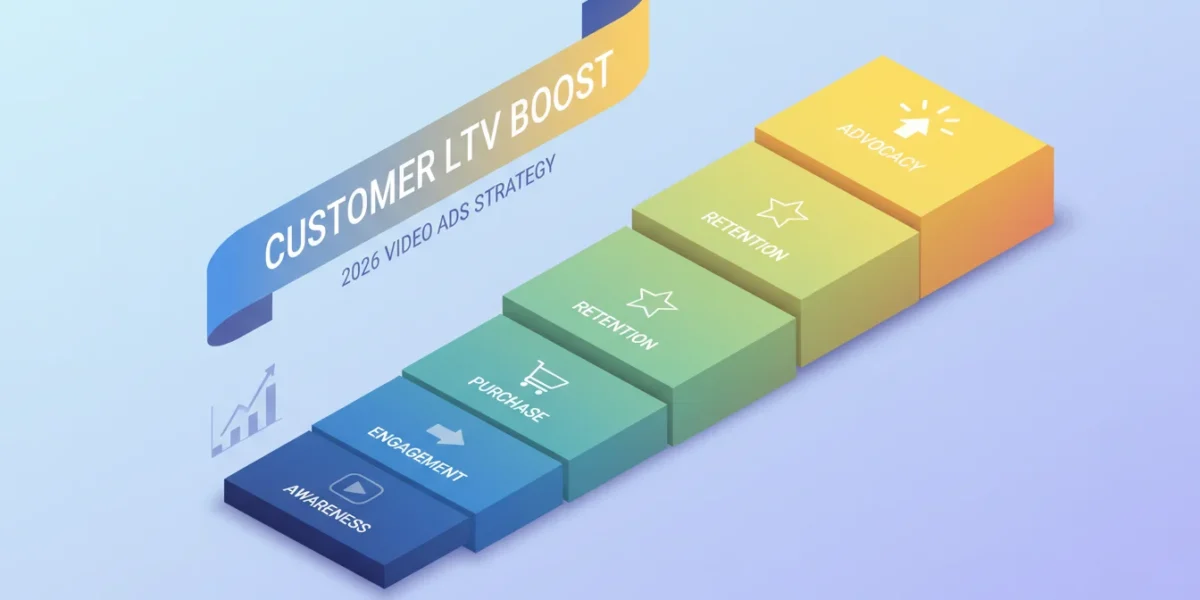 CUSTOMER LTV BOOST
2026 VIDEO ADS STRATEGY

AWARENESS
ENGAGEMENT
PURCHASE
RETENTION
RETENTION
ADVOCACY